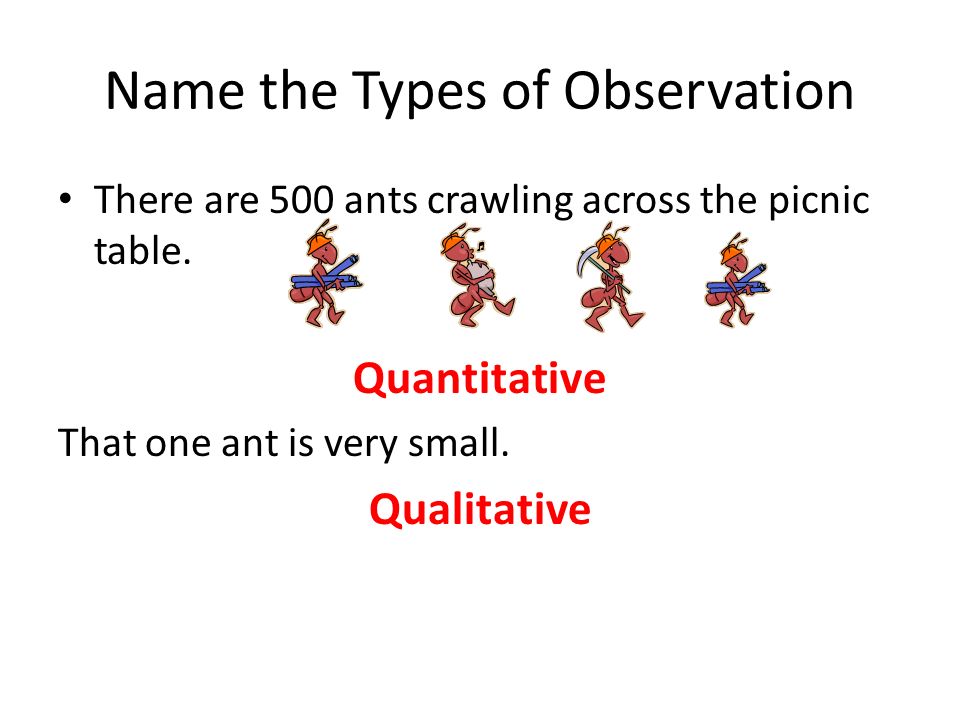 Name the Types of Observation

• There are 500 ants crawling across the picnic table.

Quantitative

That one ant is very small.

Qualitative